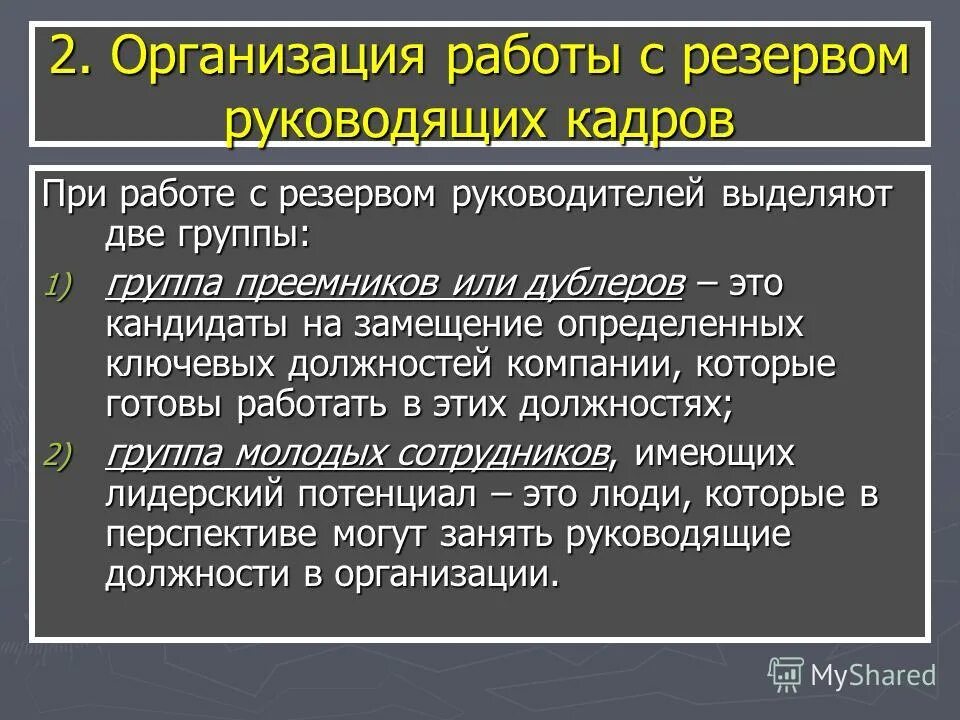 2. Организация работы с резервом руководящих кадров

При работе с резервом руководителей выделяют две группы:

1) группа преемников или дублеров – это кандидаты на замещение определенных ключевых должностей компании, которые готовы работать в этих должностях;

2) группа молодых сотрудников, имеющих лидерский потенциал – это люди, которые в перспективе могут занять руководящие должности в организации.

MyShared